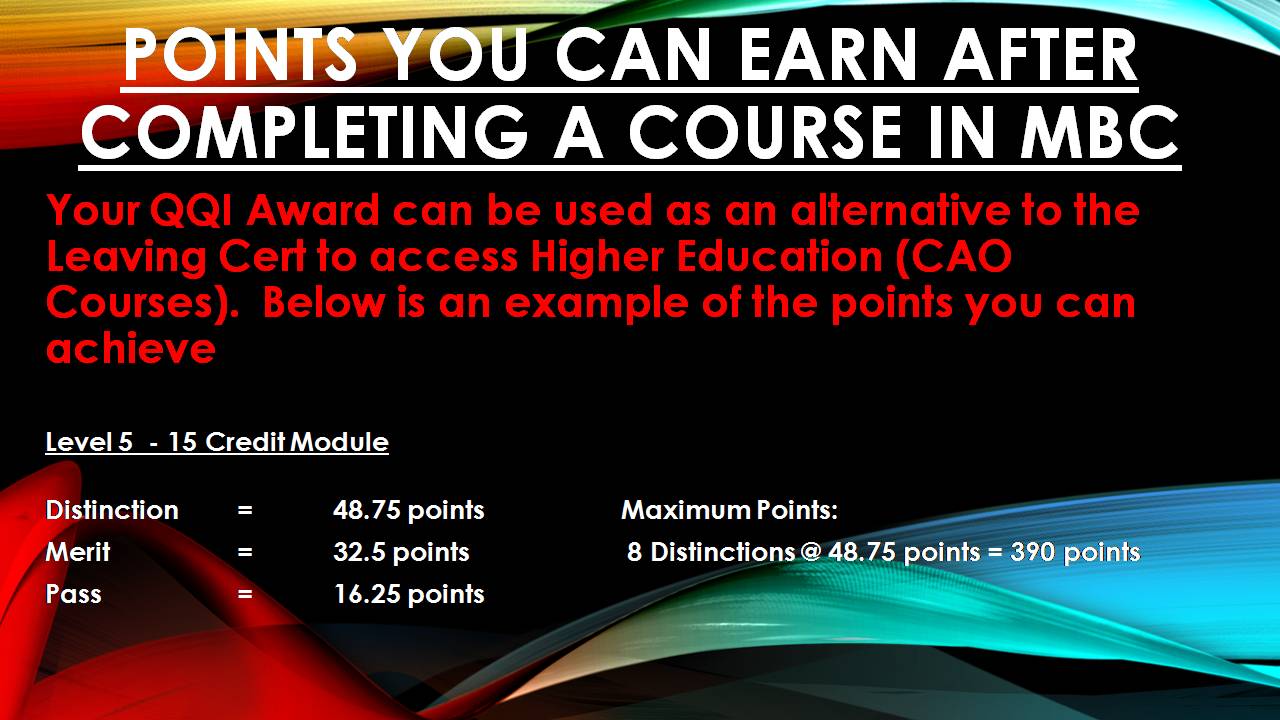 POINTS YOU CAN EARN AFTER COMPLETING A COURSE IN MBC

Your QQI Award can be used as an alternative to the Leaving Cert to access Higher Education (CAO Courses). Below is an example of the points you can achieve

Level 5 - 15 Credit Module

Distinction = 48.75 points
Merit = 32.5 points
Pass = 16.25 points

Maximum Points:
8 Distinctions @ 48.75 points = 390 points